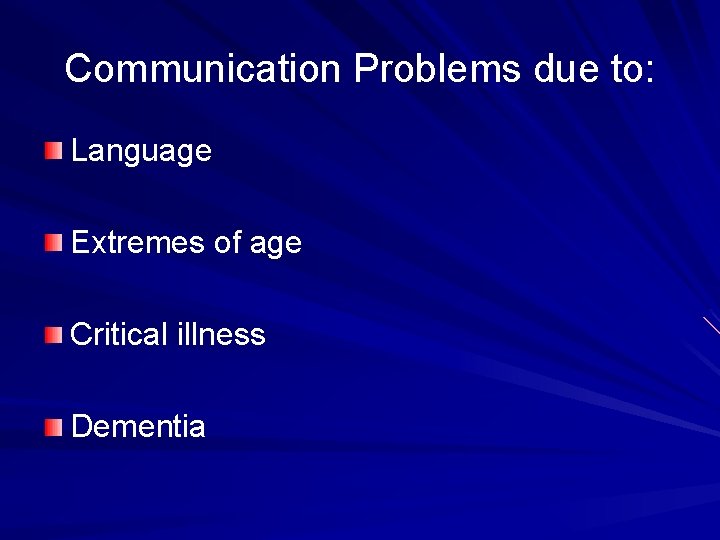 Communication Problems due to:

Language

Extremes of age

Critical illness

Dementia